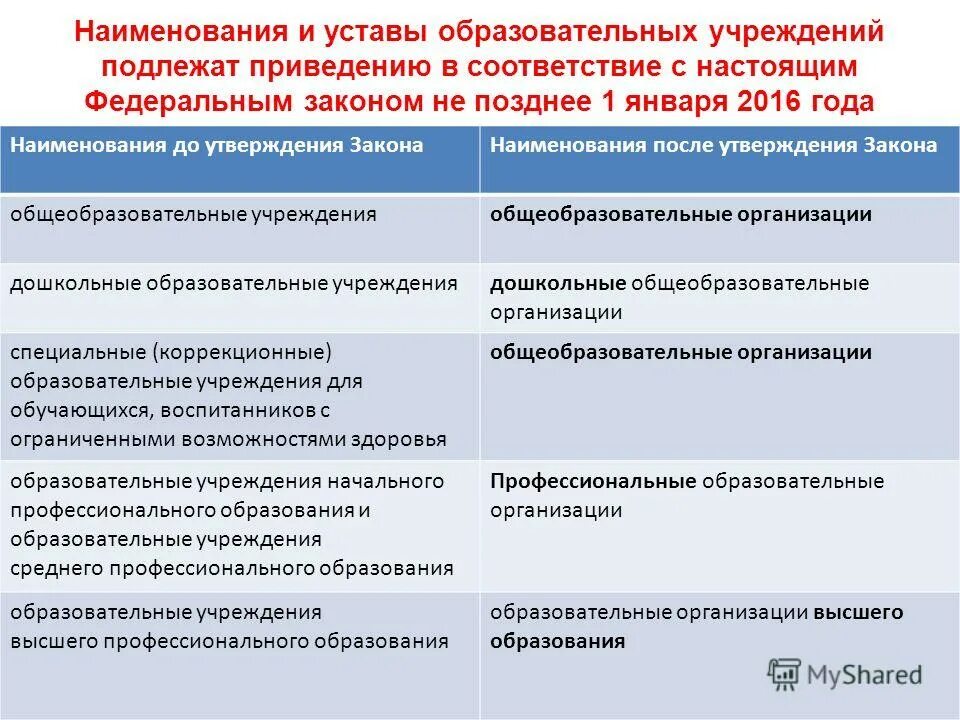 Наименования и уставы образовательных учреждений подлежат приведению в соответствие с настоящим Федеральным законом не позднее 1 января 2016 года

| Наименования до утверждения Закона | Наименования после утверждения Закона |
|---|---|
| общеобразовательные учреждения | общеобразовательные организации |
| дошкольные образовательные учреждения | дошкольные общеобразовательные организации |
| специальные (коррекционные) образовательные учреждения для обучающихся, воспитанников с ограниченными возможностями здоровья | общеобразовательные организации |
| образовательные учреждения начального профессионального образования и образовательные учреждения среднего профессионального образования | Профессиональные образовательные организации |
| образовательные учреждения высшего профессионального образования | образовательные организации высшего образования |

MyShared